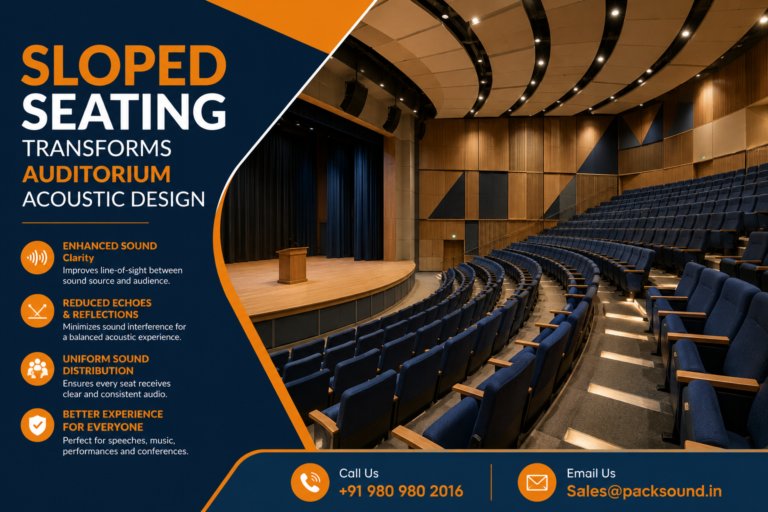 SLOPED SEATING TRANSFORMS AUDITORIUM ACOUSTIC DESIGN

ENHANCED SOUND Clarity
Improves line-of-sight between sound source and audience.

REDUCED ECHOES & REFLECTIONS
Minimizes sound interference for a balanced acoustic experience.

UNIFORM SOUND DISTRIBUTION
Ensures every seat receives clear and consistent audio.

BETTER EXPERIENCE FOR EVERYONE
Perfect for speeches, music, performances and conferences.

Call Us
+91 980 980 2016

Email Us
Sales@packsound.in